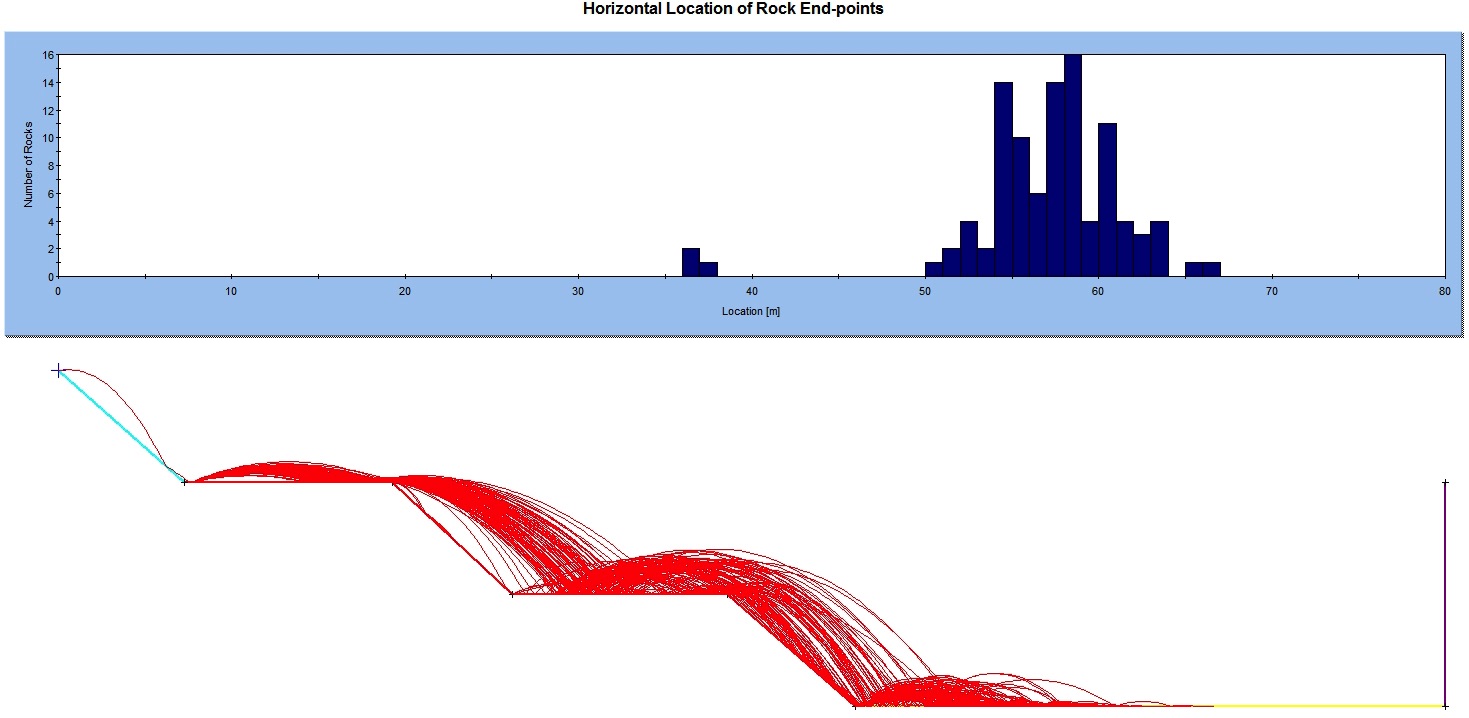 Horizontal Location of Rock End-points

Number of Rocks

16
14
12
10
8
6
4
2
0

0 10 20 30 40 50 60 70 80

Location [m]